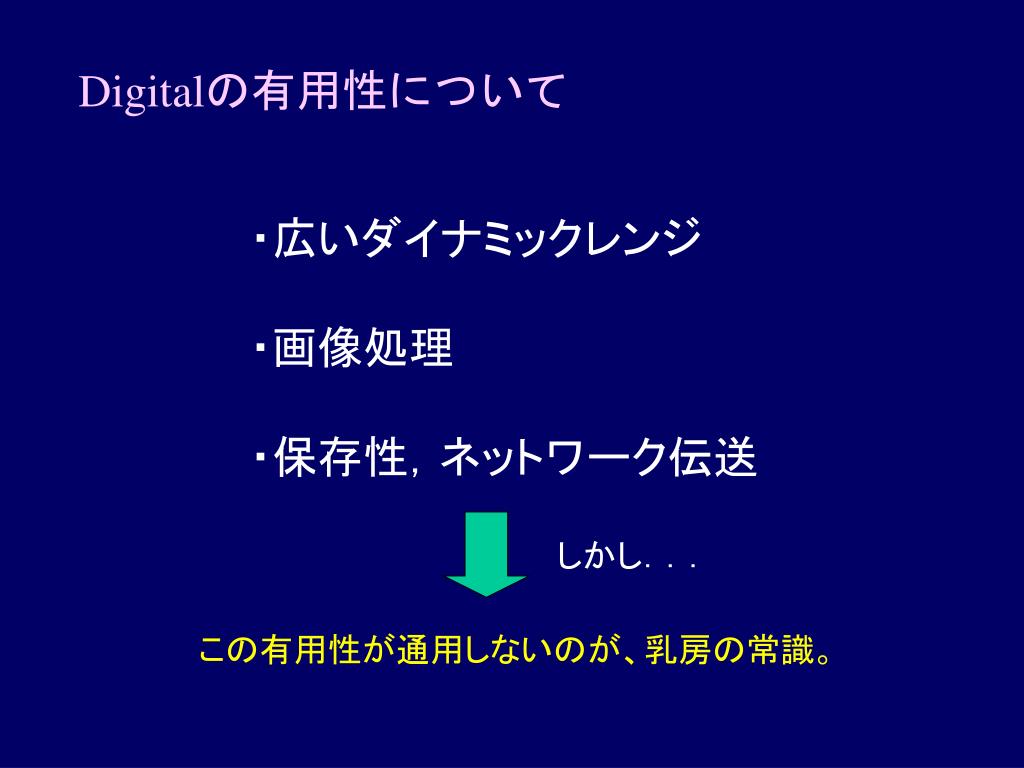 Digitalの有用性について

・広いダイナミックレンジ

・画像処理

・保存性，ネットワーク伝送

しかし．．．

この有用性が通用しないのが、乳房の常識。